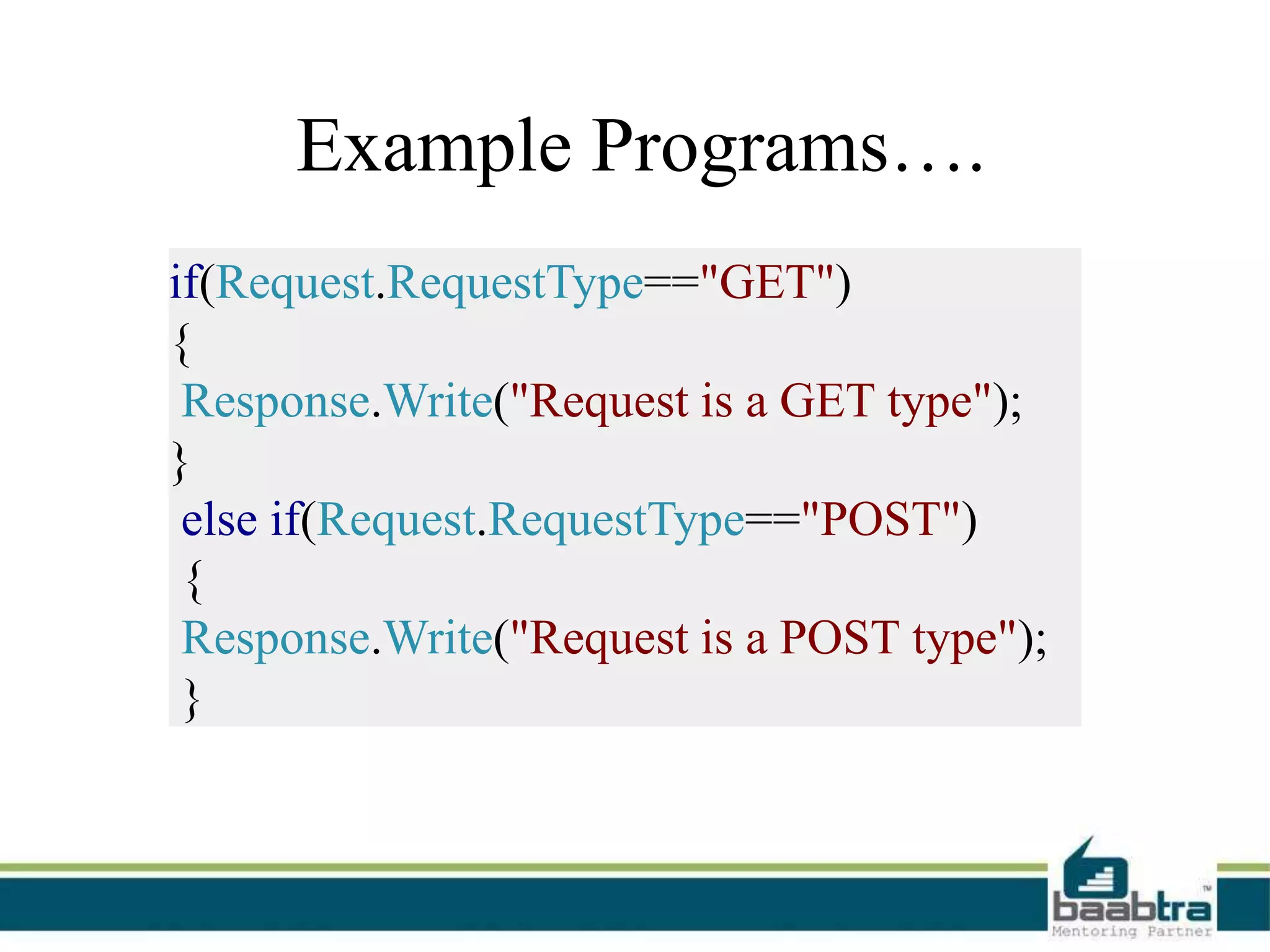 Example Programs….

if(Request.RequestType=="GET")
{
Response.Write("Request is a GET type");
}
else if(Request.RequestType=="POST")
{
Response.Write("Request is a POST type");
}

baabtra™
Mentoring Partner